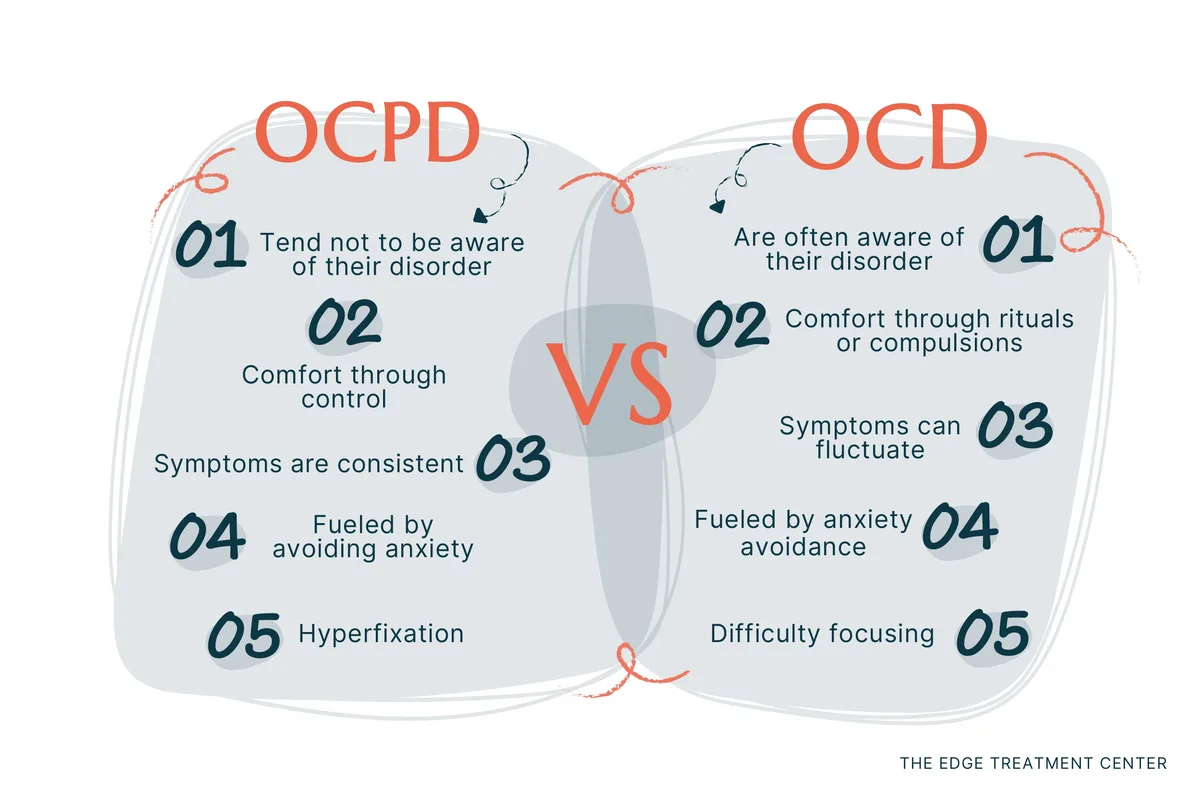 OCPD

01 Tend not to be aware of their disorder

02 Comfort through control

Symptoms are consistent 03

04 Fueled by avoiding anxiety

05 Hyperfixation

VS

OCD

Are often aware of their disorder 01

02 Comfort through rituals or compulsions

Symptoms can fluctuate 03

Fueled by anxiety avoidance 04

Difficulty focusing 05

THE EDGE TREATMENT CENTER